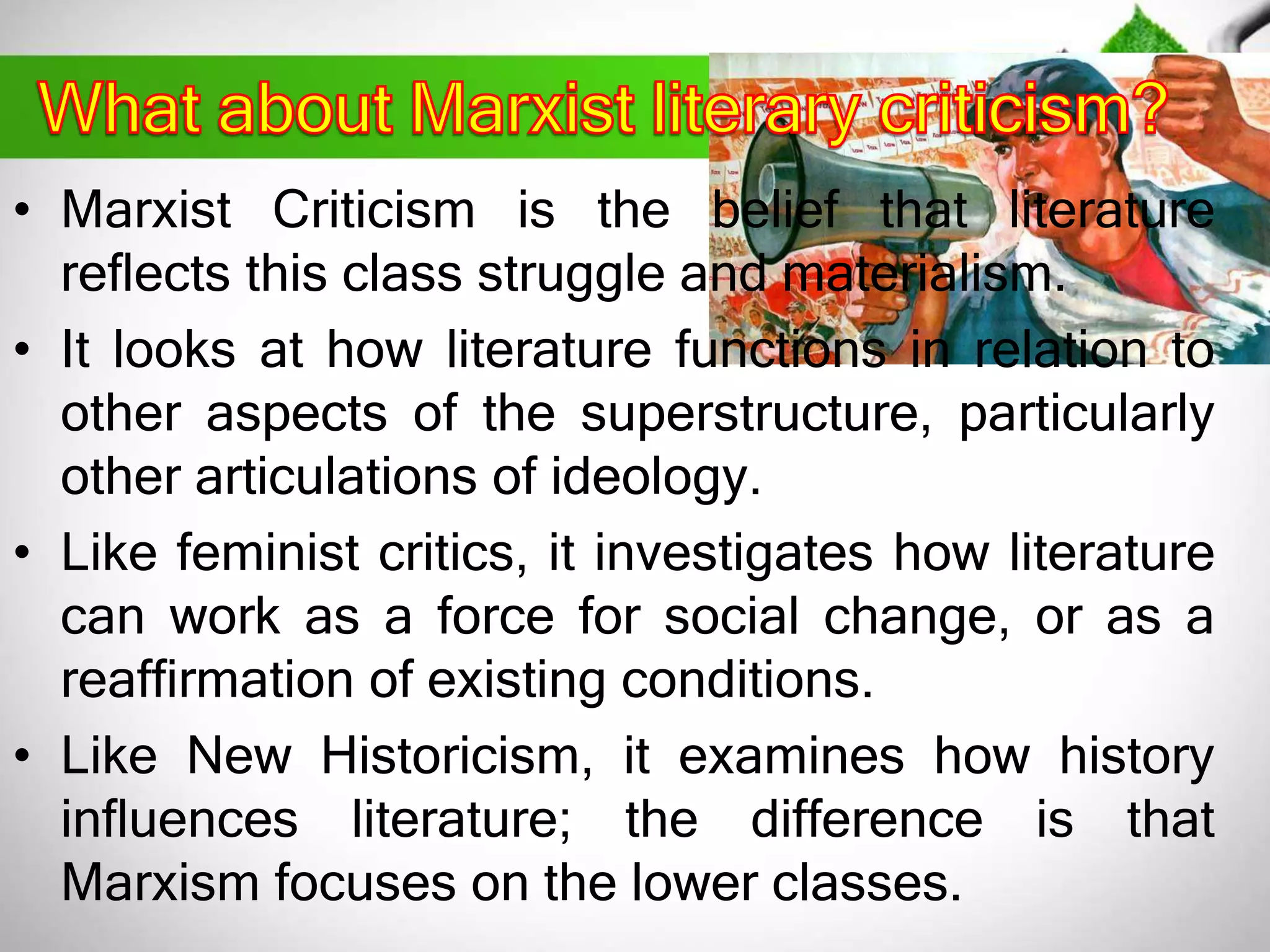 What about Marxist literary criticism?

• Marxist Criticism is the belief that literature reflects this class struggle and materialism.

• It looks at how literature functions in relation to other aspects of the superstructure, particularly other articulations of ideology.

• Like feminist critics, it investigates how literature can work as a force for social change, or as a reaffirmation of existing conditions.

• Like New Historicism, it examines how history influences literature; the difference is that Marxism focuses on the lower classes.